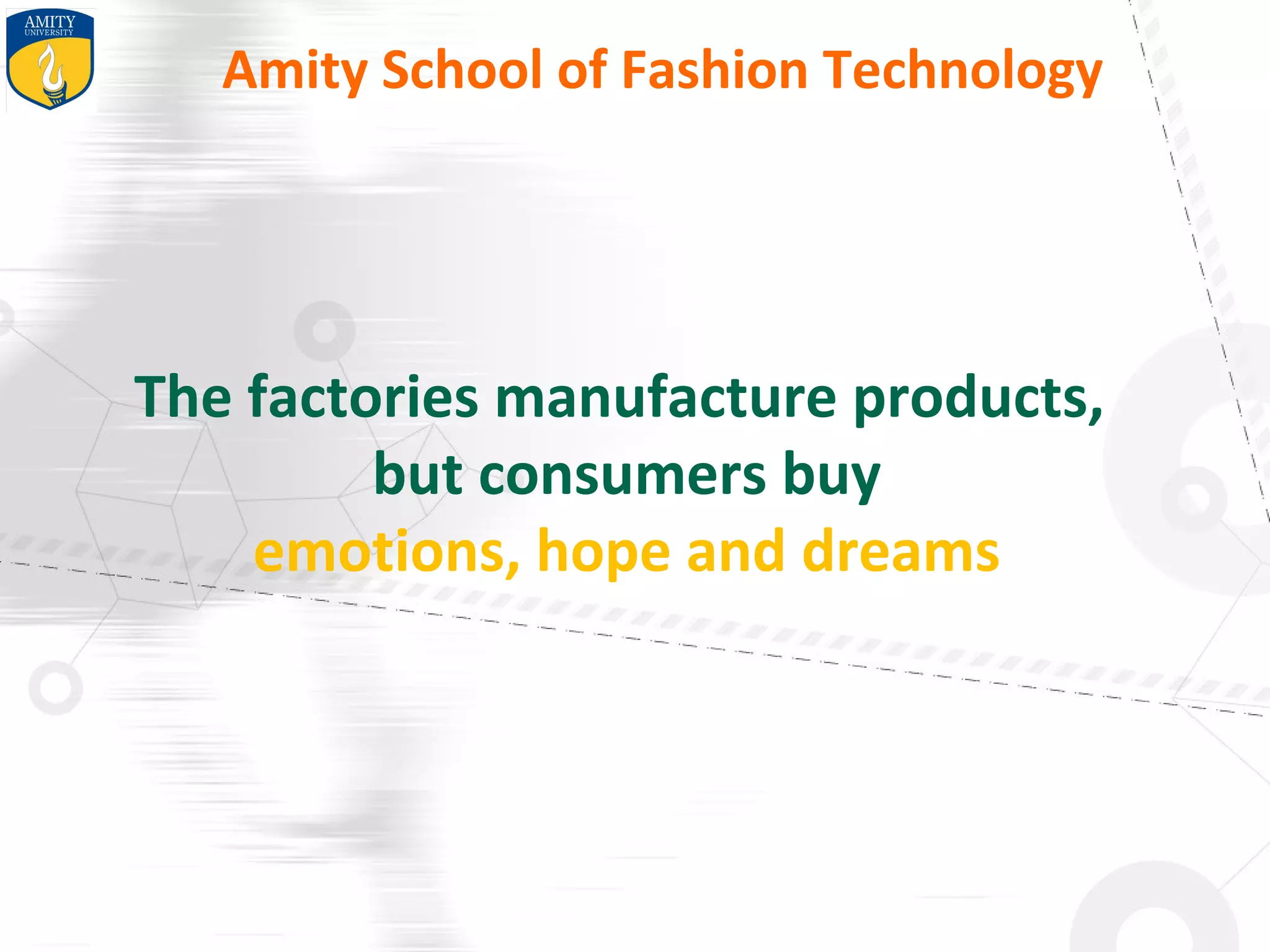 AMITY
UNIVERSITY

Amity School of Fashion Technology

The factories manufacture products, but consumers buy emotions, hope and dreams